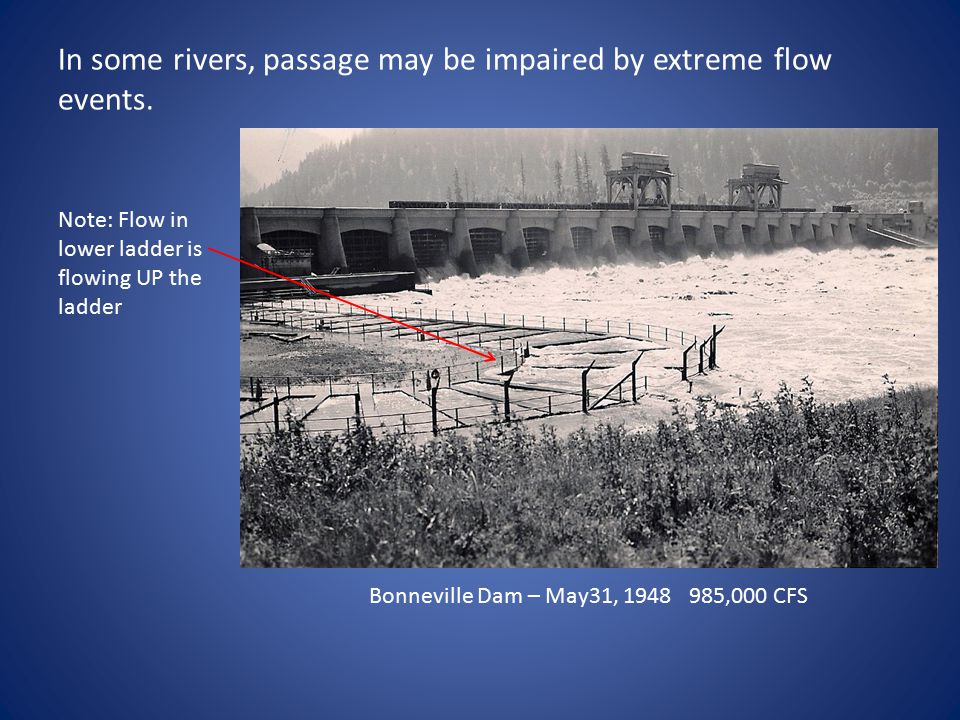 In some rivers, passage may be impaired by extreme flow events.

Note: Flow in lower ladder is flowing UP the ladder

Bonneville Dam – May31, 1948 985,000 CFS